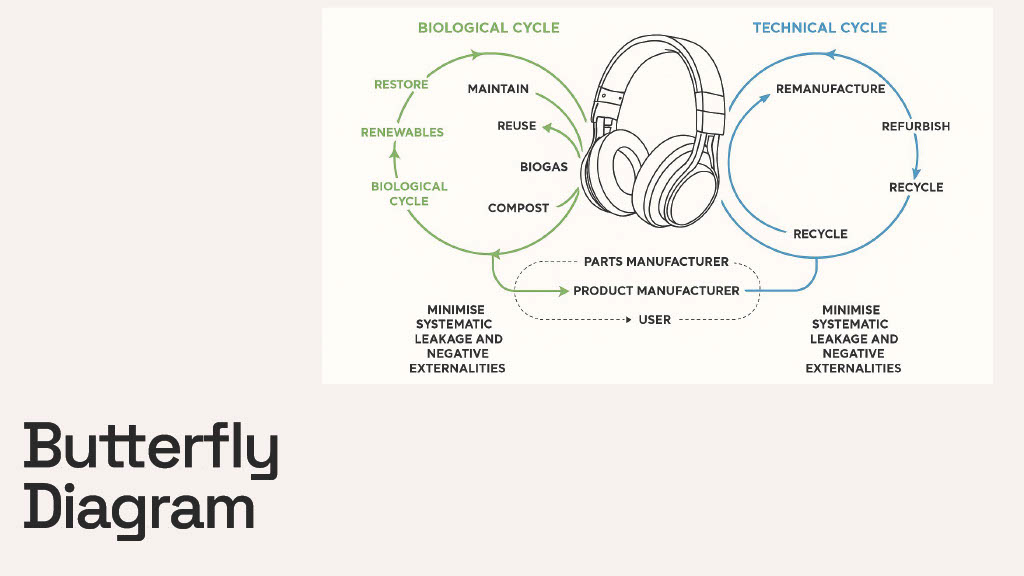 BIOLOGICAL CYCLE

RESTORE

RENEWABLES

BIOLOGICAL CYCLE

MAINTAIN

REUSE

BIOGAS

COMPOST

TECHNICAL CYCLE

REMANUFACTURE

REFURBISH

RECYCLE

RECYCLE

PARTS MANUFACTURER

PRODUCT MANUFACTURER

USER

MINIMISE SYSTEMATIC LEAKAGE AND NEGATIVE EXTERNALITIES

MINIMISE SYSTEMATIC LEAKAGE AND NEGATIVE EXTERNALITIES

Butterfly Diagram